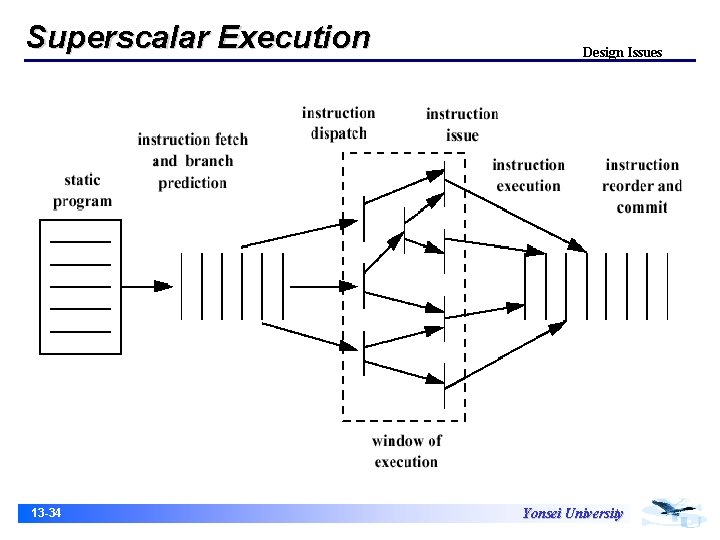 Superscalar Execution

Design Issues

static program

instruction fetch and branch prediction

instruction dispatch

instruction issue

instruction execution

instruction reorder and commit

window of execution

13-34

Yonsei University